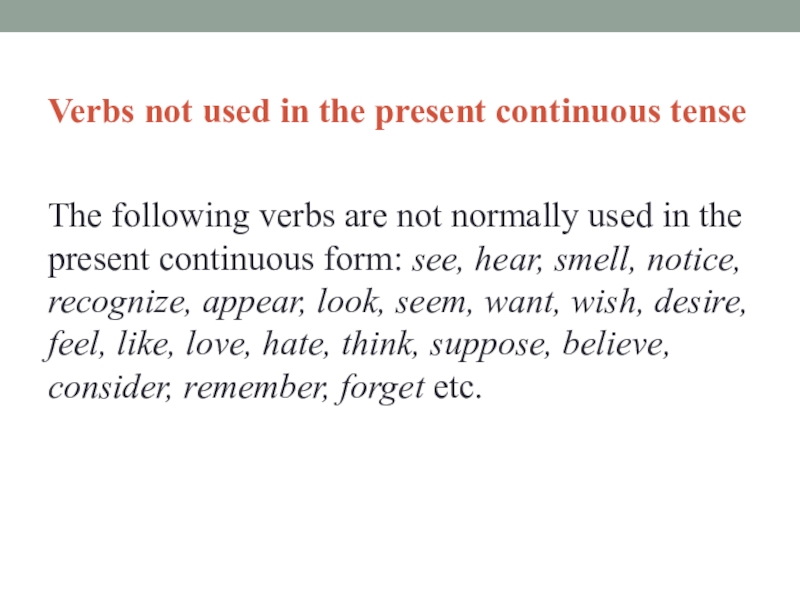 Verbs not used in the present continuous tense

The following verbs are not normally used in the present continuous form: see, hear, smell, notice, recognize, appear, look, seem, want, wish, desire, feel, like, love, hate, think, suppose, believe, consider, remember, forget etc.